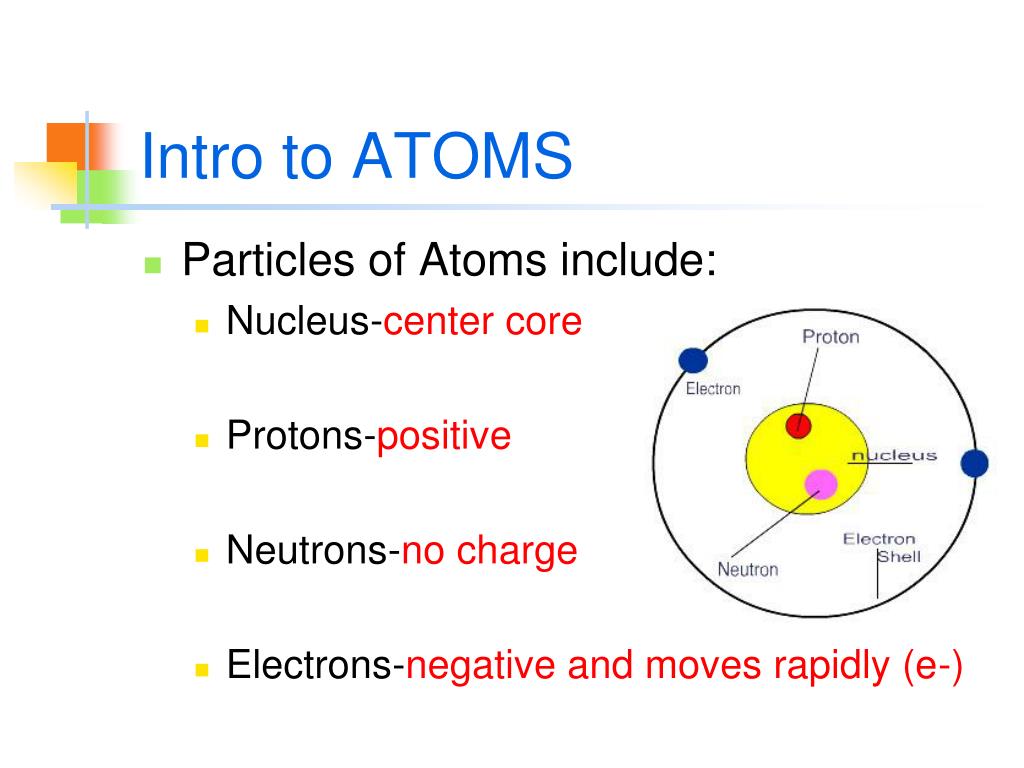 Intro to ATOMS

Particles of Atoms include:

Nucleus-center core

Protons-positive

Neutrons-no charge

Electrons-negative and moves rapidly (e-)

Proton
Electron
nucleus
Electron Shell
Neutron